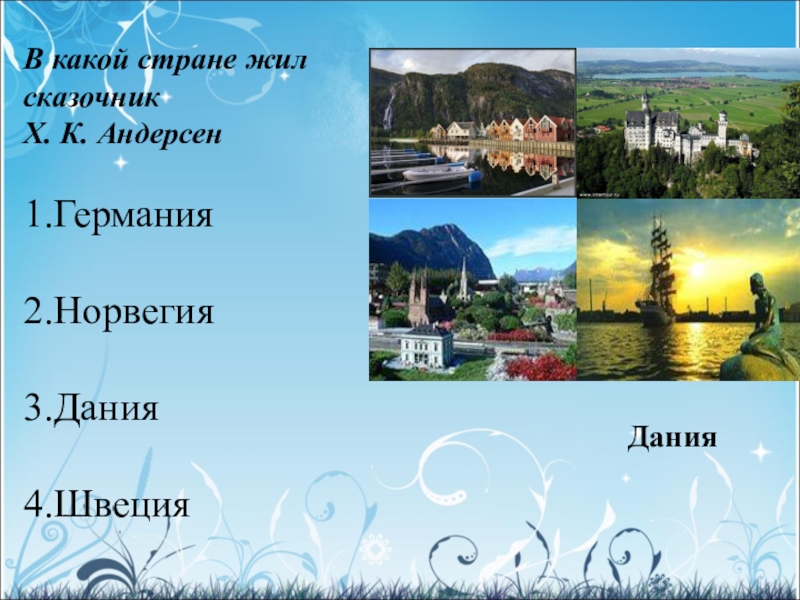 В какой стране жил сказочник Х. К. Андерсен

1.Германия

2.Норвегия

3.Дания

4.Швеция

Дания